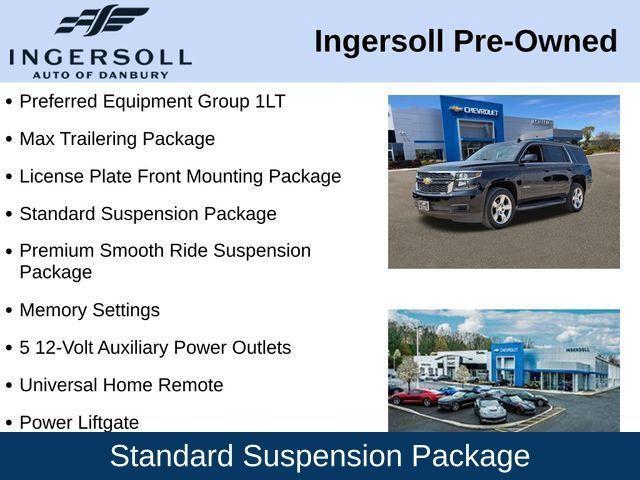 INGERSOLL
AUTO OF DANBURY

Ingersoll Pre-Owned

• Preferred Equipment Group 1LT

• Max Trailering Package

• License Plate Front Mounting Package

• Standard Suspension Package

• Premium Smooth Ride Suspension Package

• Memory Settings

• 5 12-Volt Auxiliary Power Outlets

• Universal Home Remote

• Power Liftgate

CHEVROLET

CHEVROLET INGERSOLL

Standard Suspension Package